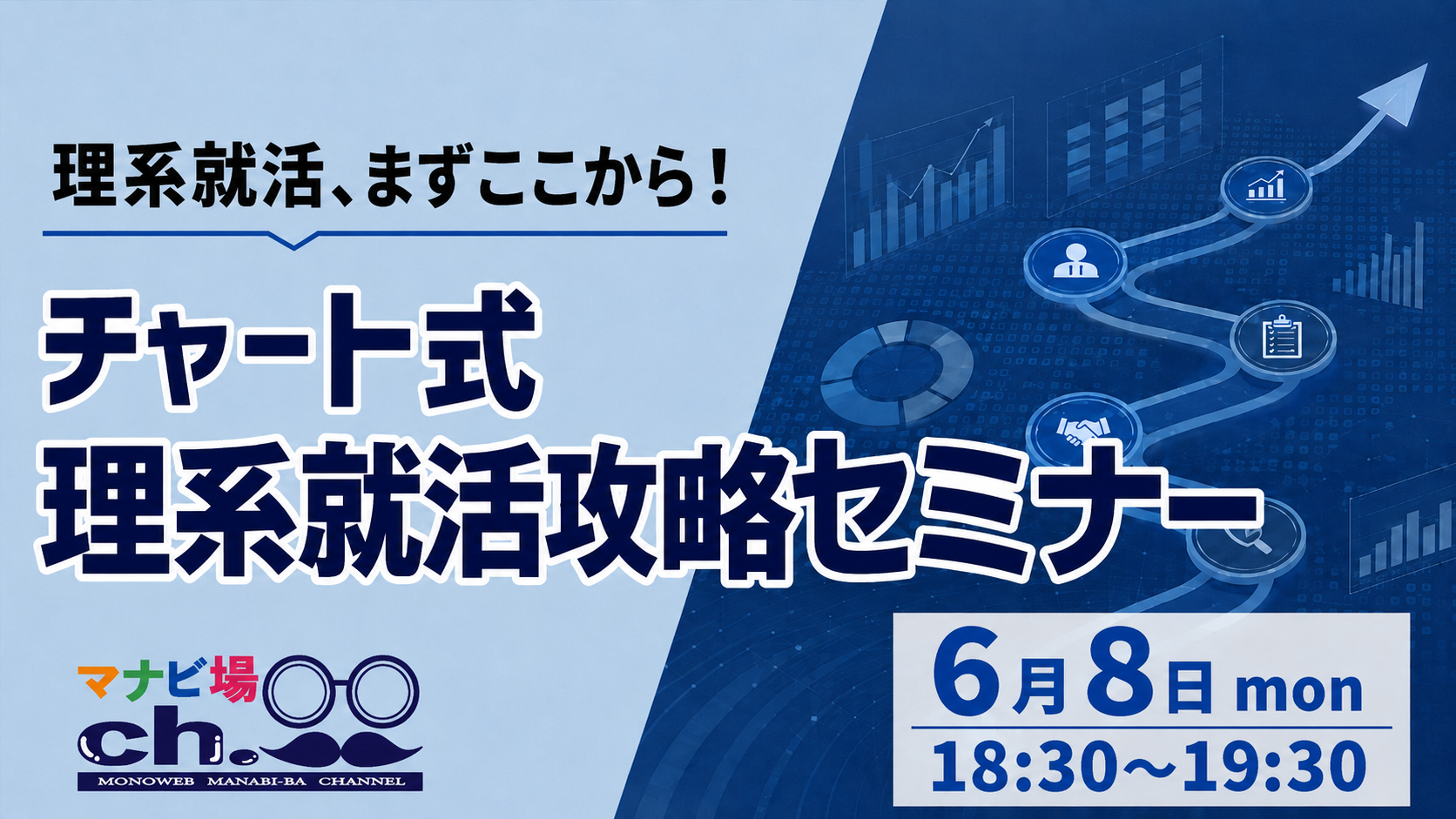 理系就活、まずここから！

チャート式
理系就活攻略セミナー

マナビ場
ch.
MONOWEB MANABI-BA CHANNEL

6月8日 mon
18:30～19:30